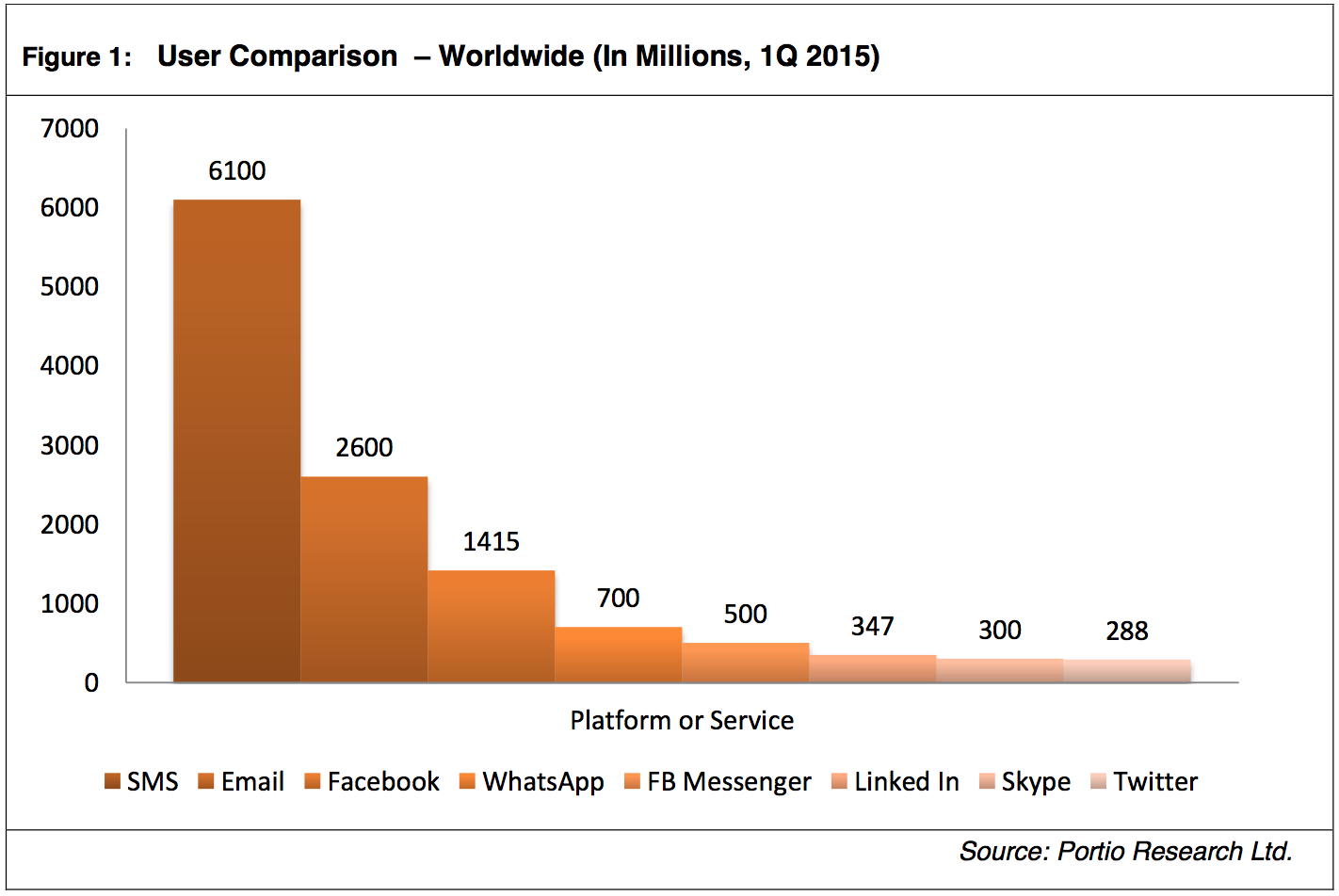 Figure 1: User Comparison – Worldwide (In Millions, 1Q 2015)

7000
6000
5000
4000
3000
2000
1000
0

6100
2600
1415
700
500
347
300
288

Platform or Service

SMS Email Facebook WhatsApp FB Messenger Linked In Skype Twitter

Source: Portio Research Ltd.